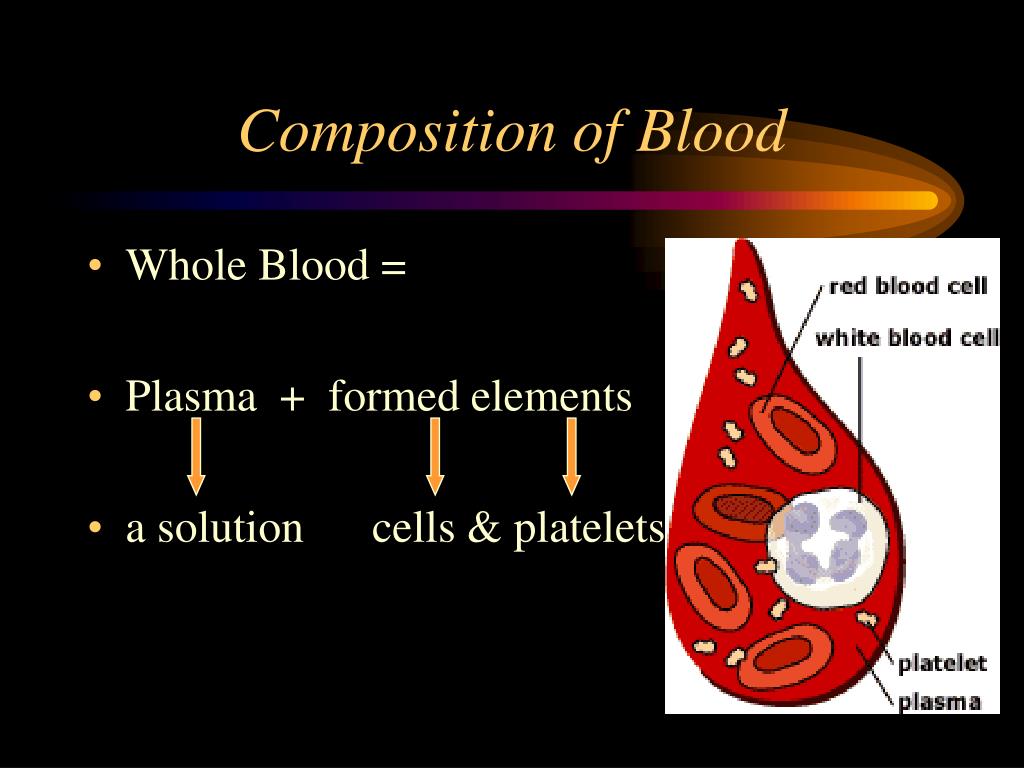 Composition of Blood

• Whole Blood =

• Plasma + formed elements

• a solution cells & platelets

red blood cell
white blood cell
platelet
plasma